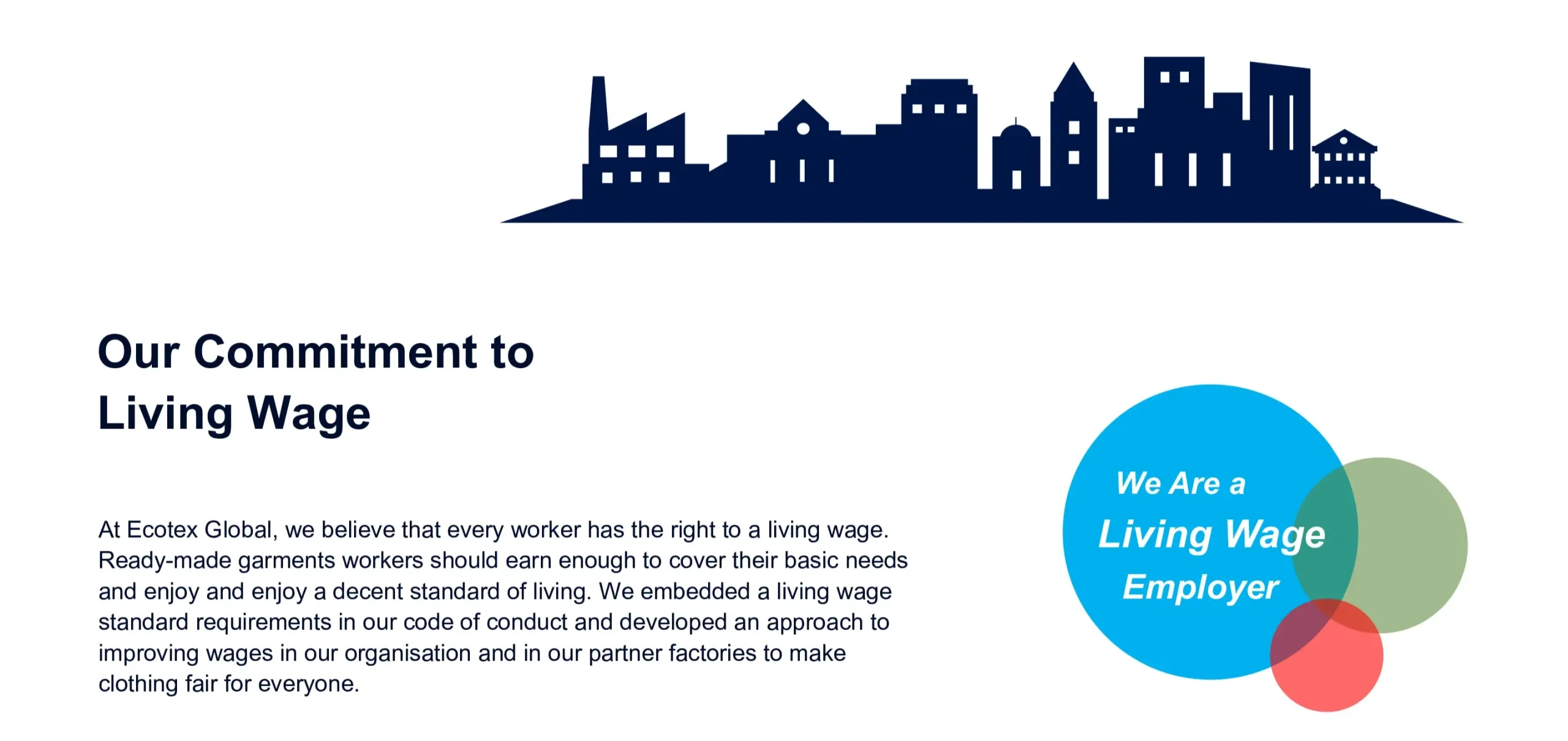 Our Commitment to Living Wage

At Ecotex Global, we believe that every worker has the right to a living wage. Ready-made garments workers should earn enough to cover their basic needs and enjoy and enjoy a decent standard of living. We embedded a living wage standard requirements in our code of conduct and developed an approach to improving wages in our organisation and in our partner factories to make clothing fair for everyone.

We Are a
Living Wage
Employer